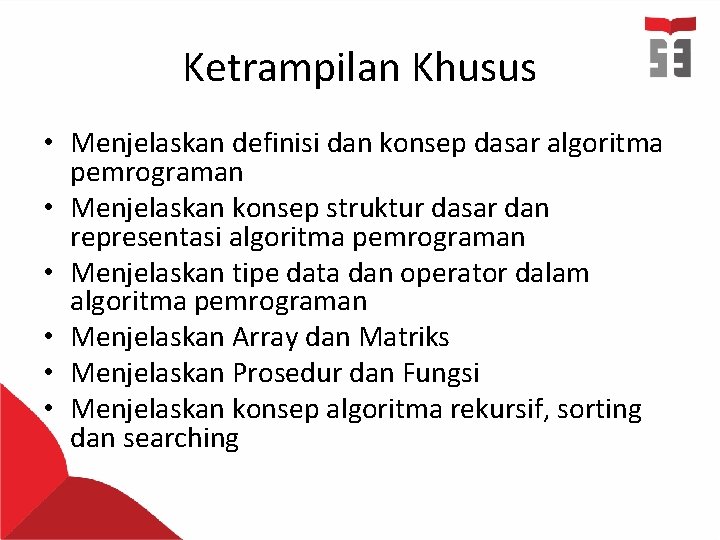 Ketrampilan Khusus

• Menjelaskan definisi dan konsep dasar algoritma pemrograman
• Menjelaskan konsep struktur dasar dan representasi algoritma pemrograman
• Menjelaskan tipe data dan operator dalam algoritma pemrograman
• Menjelaskan Array dan Matriks
• Menjelaskan Prosedur dan Fungsi
• Menjelaskan konsep algoritma rekursif, sorting dan searching